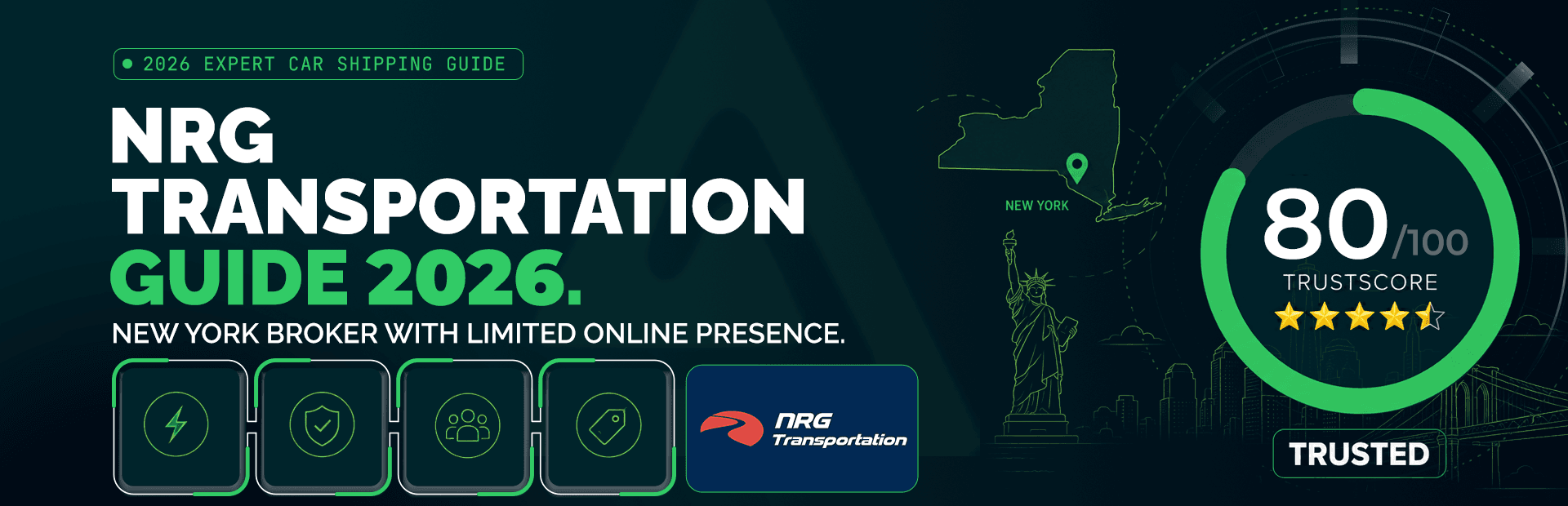 2026 EXPERT CAR SHIPPING GUIDE

NRG TRANSPORTATION GUIDE 2026.

NEW YORK BROKER WITH LIMITED ONLINE PRESENCE.

NRG Transportation

NEW YORK

80/100

TRUSTSCORE

TRUSTED